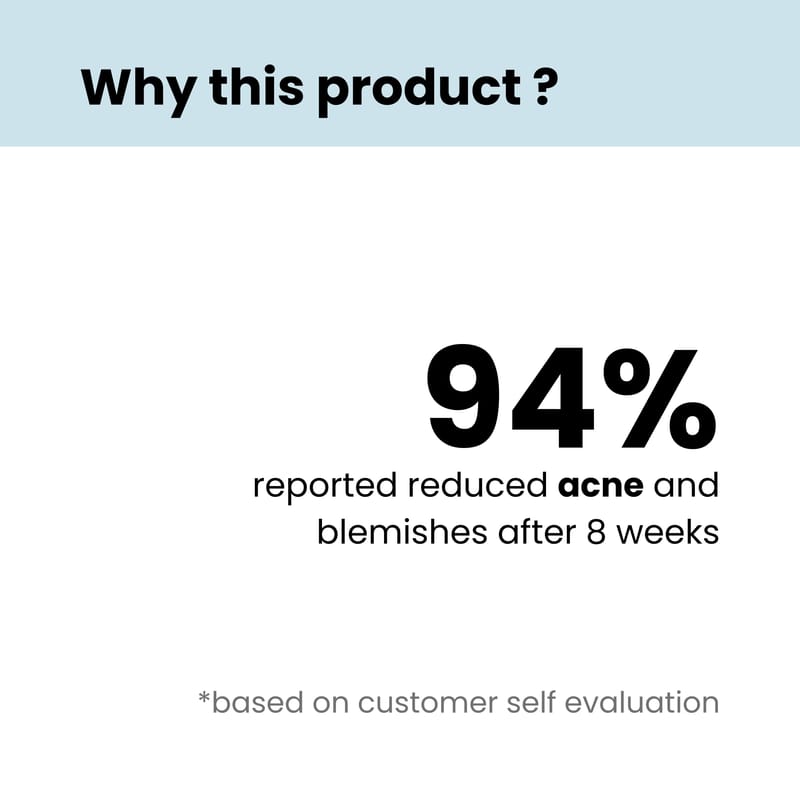 Why this product ?

94%

reported reduced acne and blemishes after 8 weeks

*based on customer self evaluation